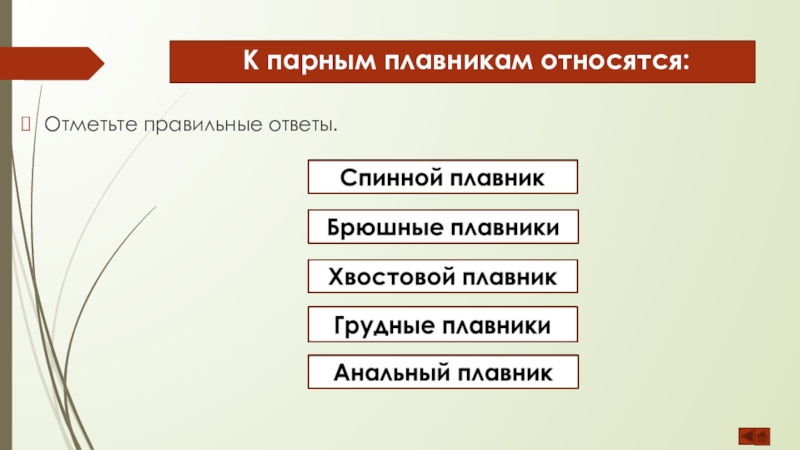 К парным плавникам относятся:

Отметьте правильные ответы.

Спинной плавник

Брюшные плавники

Хвостовой плавник

Грудные плавники

Анальный плавник